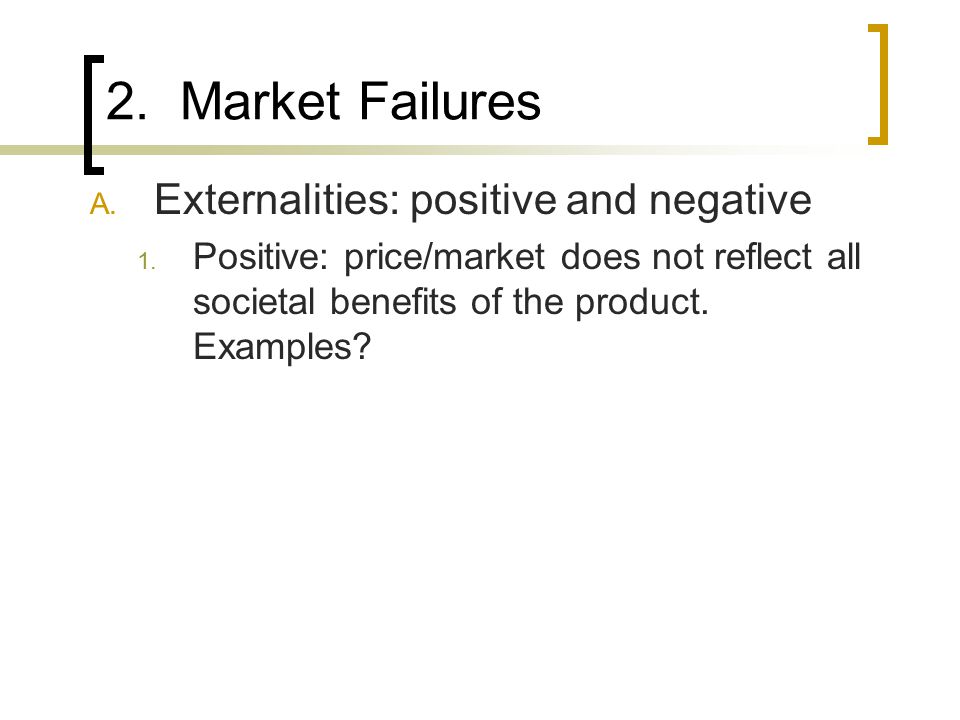 2. Market Failures

A. Externalities: positive and negative

1. Positive: price/market does not reflect all societal benefits of the product. Examples?